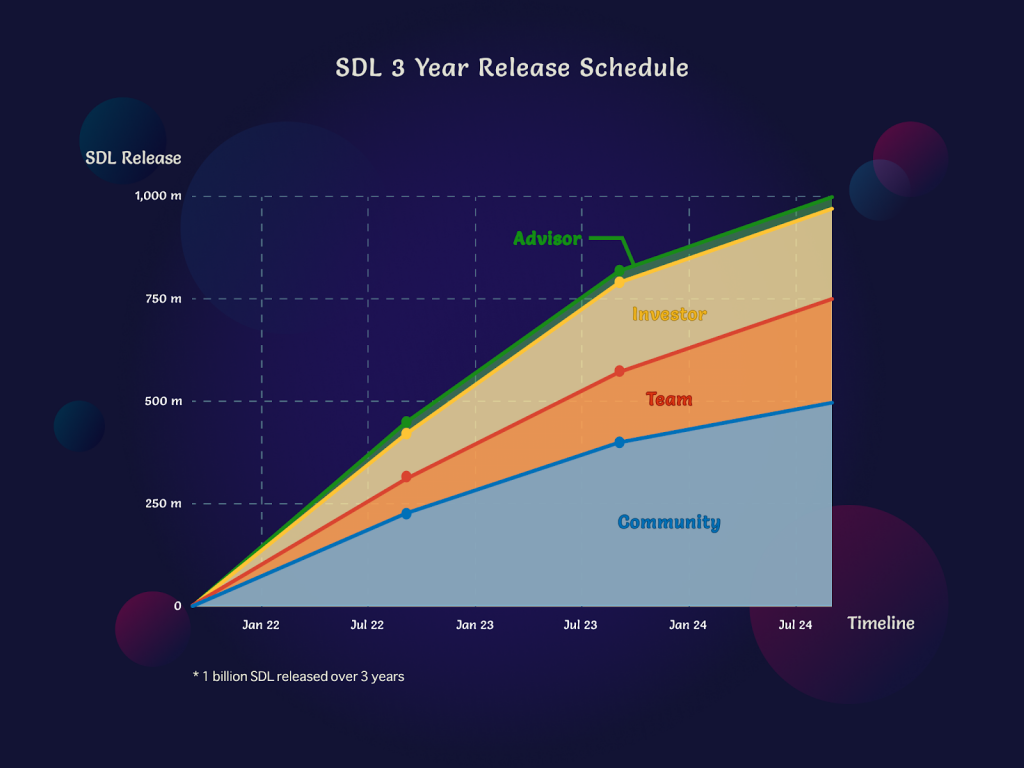 SDL 3 Year Release Schedule

SDL Release

1,000 m
750 m
500 m
250 m
0

Advisor
Investor
Team
Community

Jan 22
Jul 22
Jan 23
Jul 23
Jan 24
Jul 24
Timeline

* 1 billion SDL released over 3 years